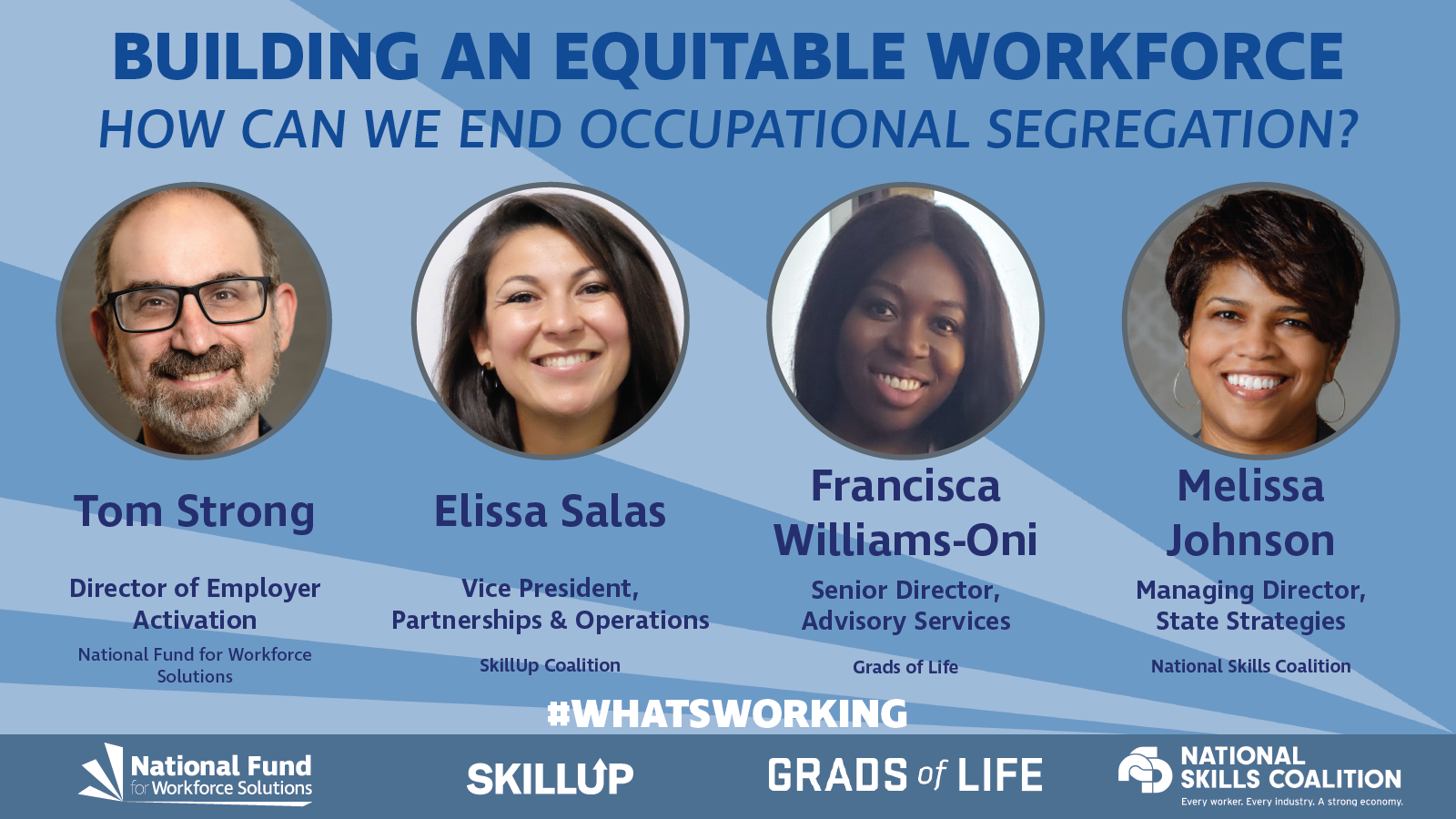 BUILDING AN EQUITABLE WORKFORCE
HOW CAN WE END OCCUPATIONAL SEGREGATION?

Tom Strong
Director of Employer Activation
National Fund for Workforce Solutions

Elissa Salas
Vice President, Partnerships & Operations
SkillUp Coalition

Francisca Williams-Oni
Senior Director, Advisory Services
Grads of Life

Melissa Johnson
Managing Director, State Strategies
National Skills Coalition

#WHATSWORKING

National Fund for Workforce Solutions

SKILLUP

GRADS of LIFE

NATIONAL SKILLS COALITION
Every worker. Every industry. A strong economy.